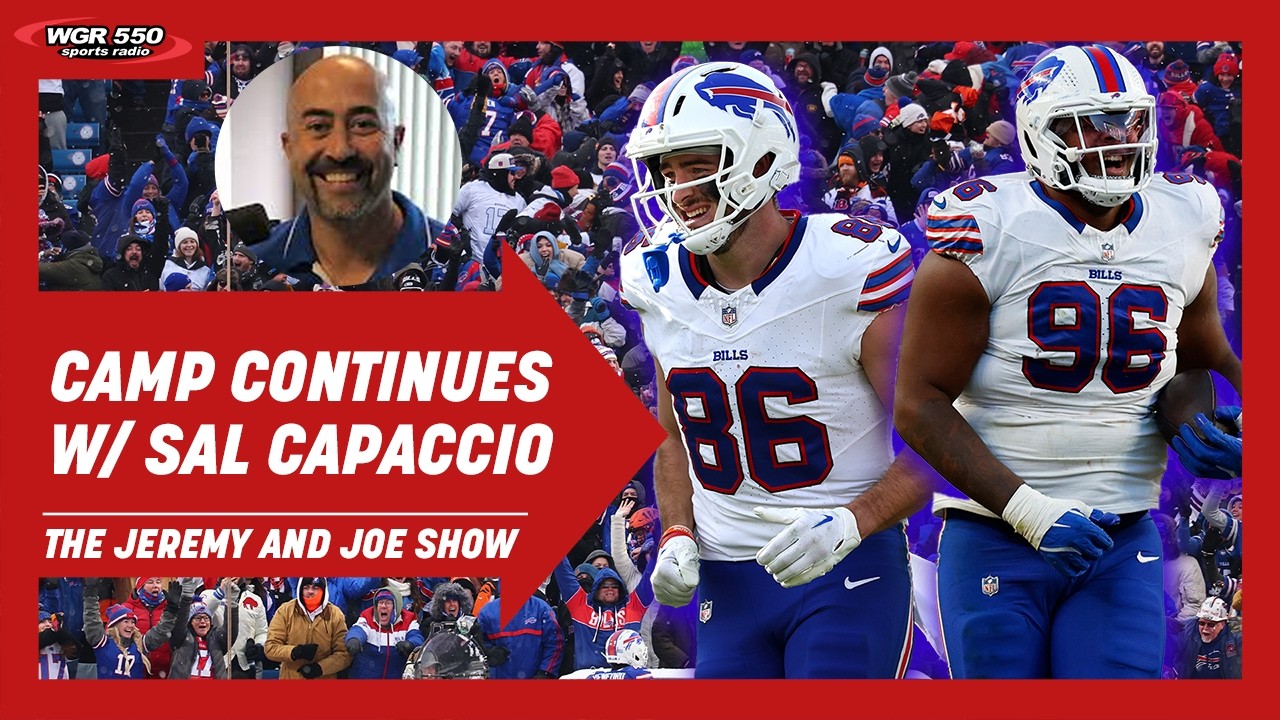 WGR 550 sports radio

CAMP CONTINUES W/ SAL CAPACCIO

THE JEREMY AND JOE SHOW

BILLS 86

BILLS 96